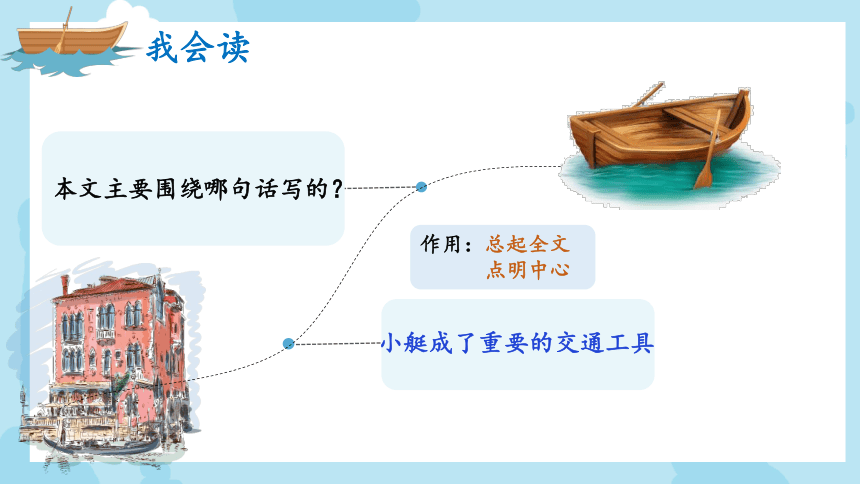 我会读

本文主要围绕哪句话写的？

作用：总起全文
点明中心

小艇成了重要的交通工具